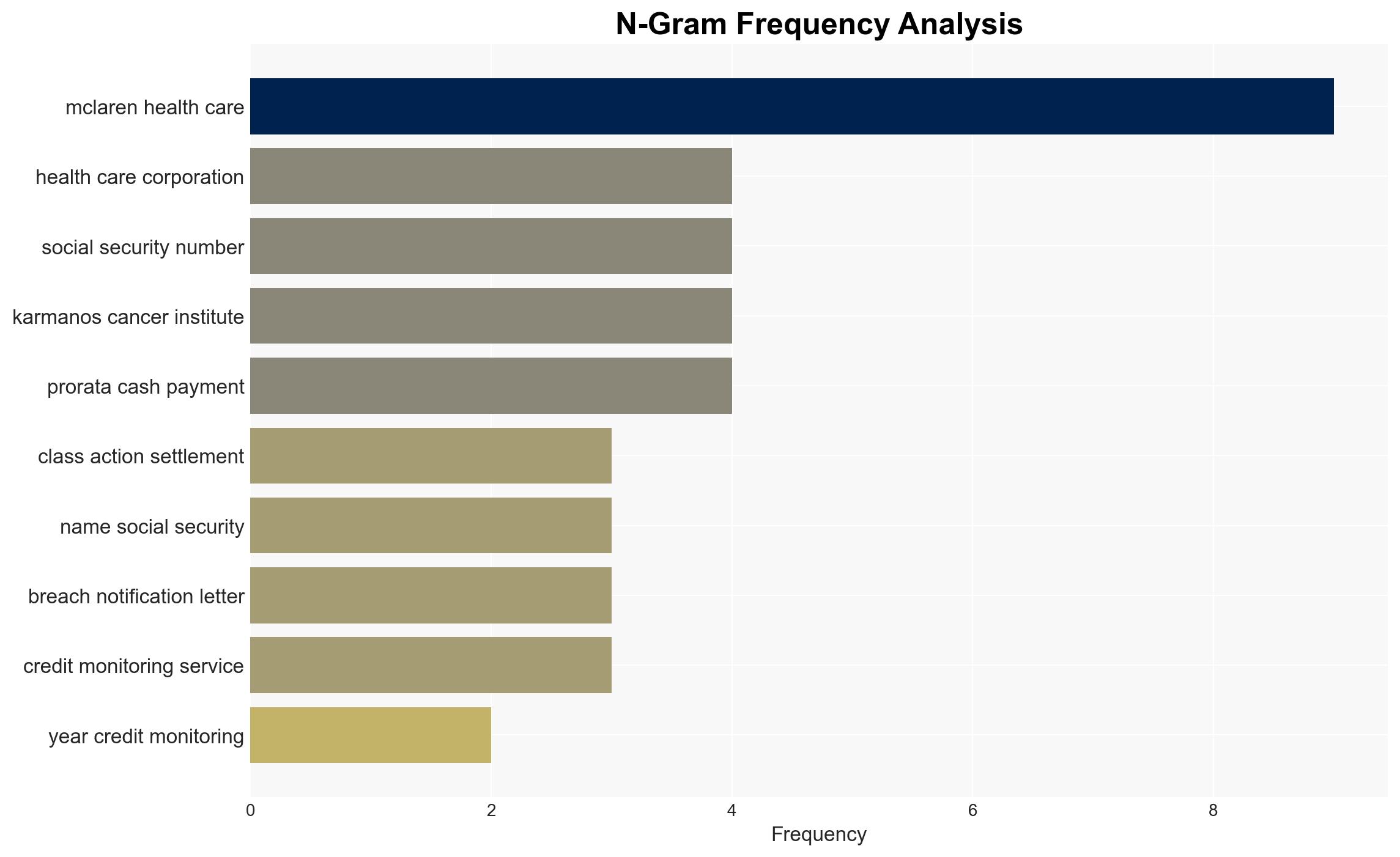 N-Gram Frequency Analysis

mclaren health care
health care corporation
social security number
karmanos cancer institute
prorata cash payment
class action settlement
name social security
breach notification letter
credit monitoring service
year credit monitoring

0
2
4
6
8
Frequency